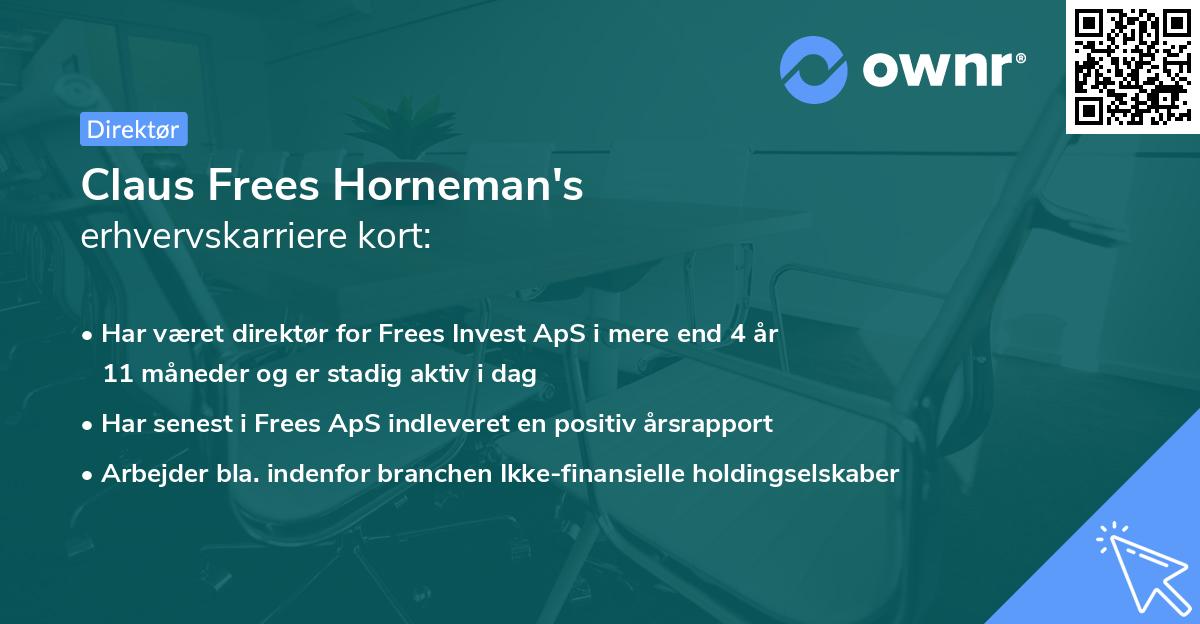 ownr®

Direktør

Claus Frees Horneman's
erhvervskarriere kort:

• Har været direktør for Frees Invest ApS i mere end 4 år 11 måneder og er stadig aktiv i dag
• Har senest i Frees ApS indleveret en positiv årsrapport
• Arbejder bla. indenfor branchen Ikke-finansielle holdingselskaber